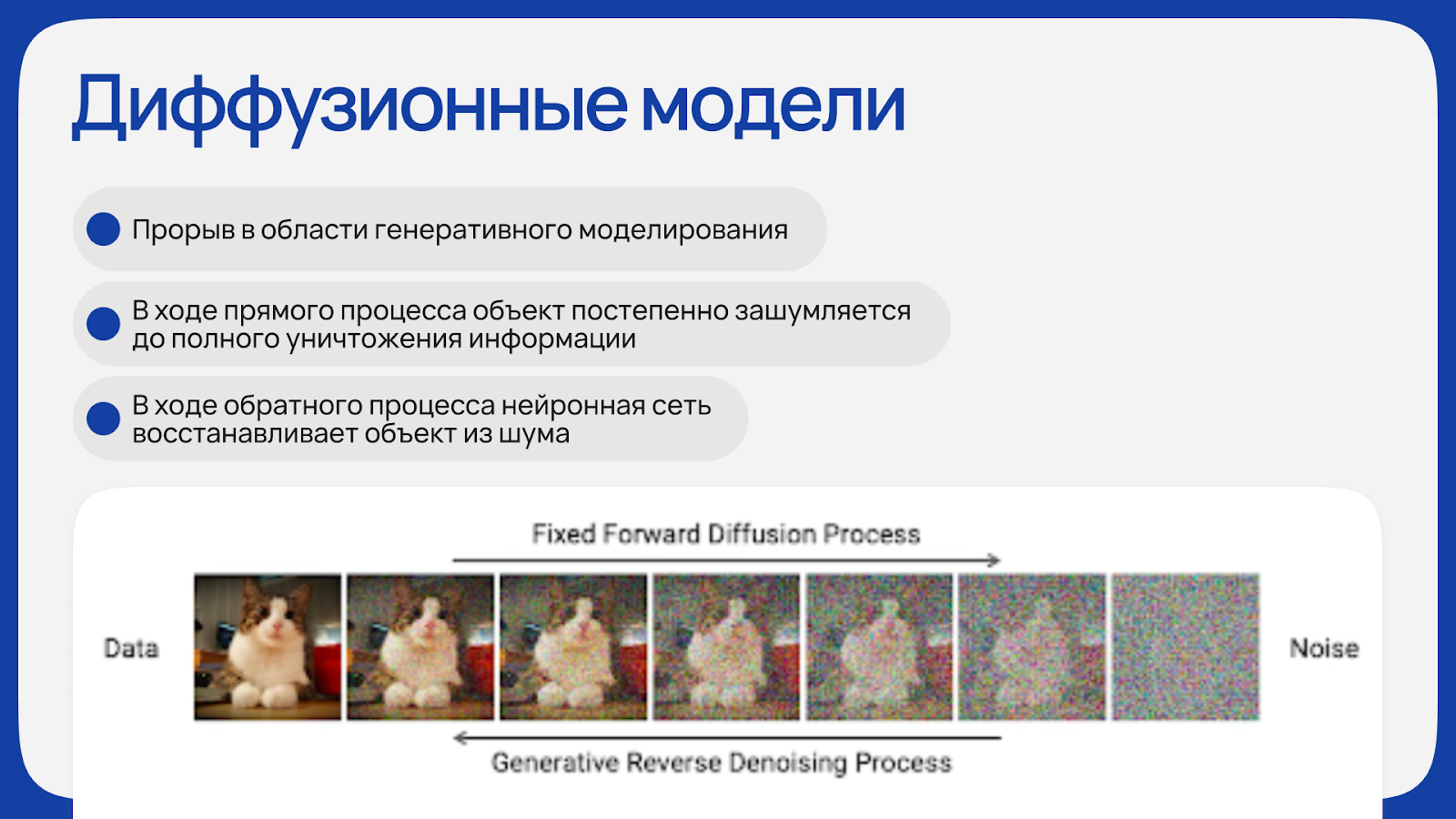 Диффузионные модели

Прорыв в области генеративного моделирования

В ходе прямого процесса объект постепенно зашумляется до полного уничтожения информации

В ходе обратного процесса нейронная сеть восстанавливает объект из шума

Fixed Forward Diffusion Process

Data

Noise

Generative Reverse Denoising Process